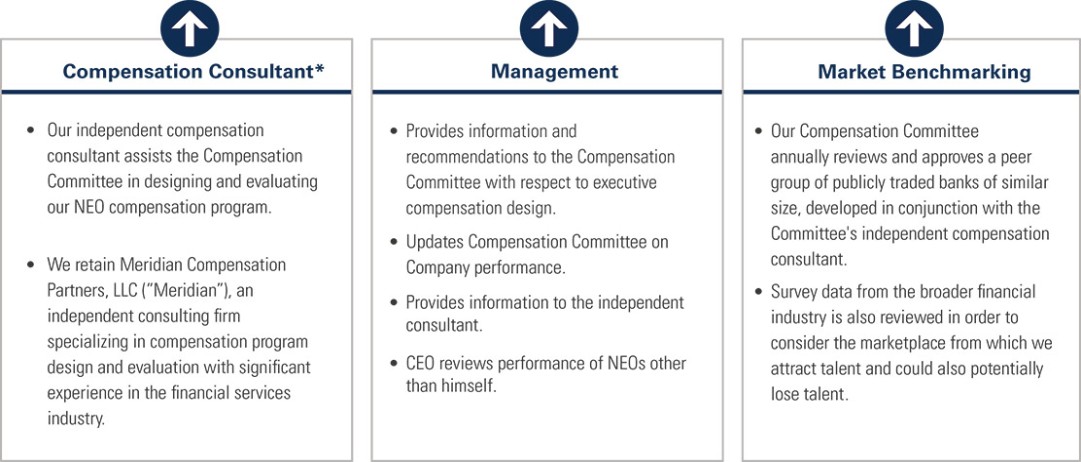 Compensation Consultant*

• Our independent compensation consultant assists the Compensation Committee in designing and evaluating our NEO compensation program.

• We retain Meridian Compensation Partners, LLC ("Meridian"), an independent consulting firm specializing in compensation program design and evaluation with significant experience in the financial services industry.

Management

• Provides information and recommendations to the Compensation Committee with respect to executive compensation design.

• Updates Compensation Committee on Company performance.

• Provides information to the independent consultant.

• CEO reviews performance of NEOs other than himself.

Market Benchmarking

• Our Compensation Committee annually reviews and approves a peer group of publicly traded banks of similar size, developed in conjunction with the Committee's independent compensation consultant.

• Survey data from the broader financial industry is also reviewed in order to consider the marketplace from which we attract talent and could also potentially lose talent.